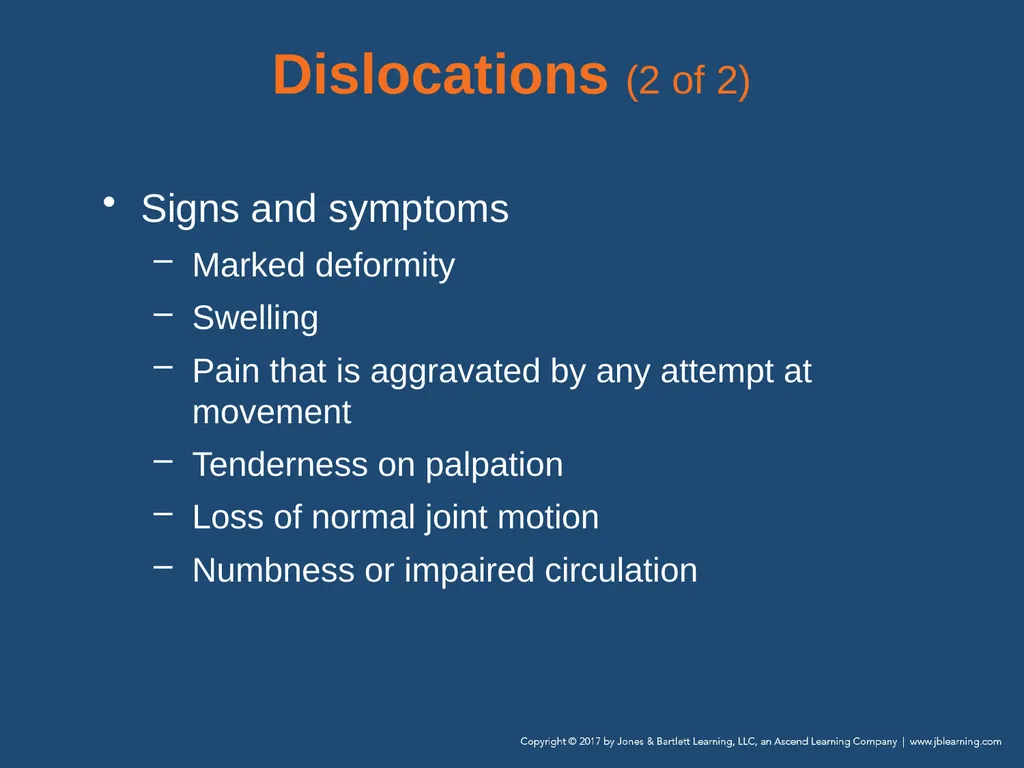 Dislocations (2 of 2)

• Signs and symptoms
– Marked deformity
– Swelling
– Pain that is aggravated by any attempt at movement
– Tenderness on palpation
– Loss of normal joint motion
– Numbness or impaired circulation

Copyright © 2017 by Jones & Bartlett Learning, LLC, an Ascend Learning Company | www.jblearning.com